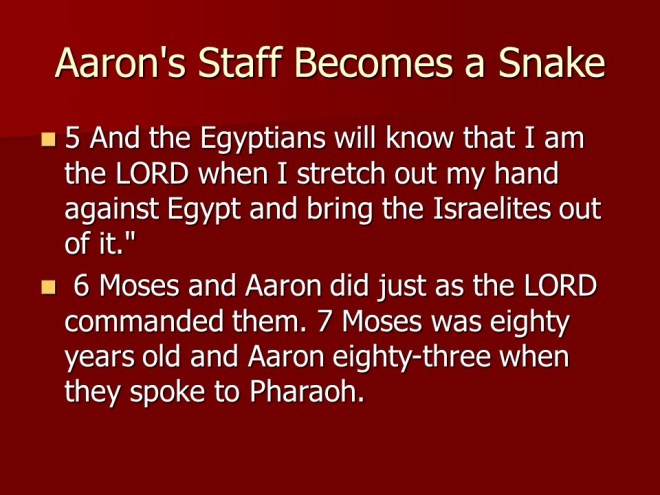 Aaron's Staff Becomes a Snake

5 And the Egyptians will know that I am the LORD when I stretch out my hand against Egypt and bring the Israelites out of it."

6 Moses and Aaron did just as the LORD commanded them. 7 Moses was eighty years old and Aaron eighty-three when they spoke to Pharaoh.